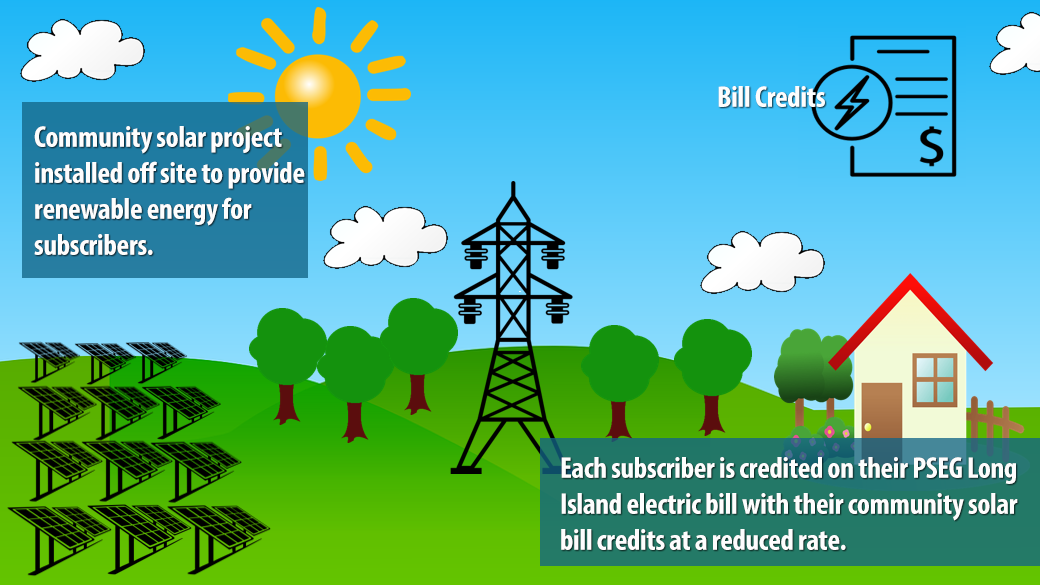 Community solar project installed off site to provide renewable energy for subscribers.

Bill Credits

$

Each subscriber is credited on their PSEG Long Island electric bill with their community solar bill credits at a reduced rate.